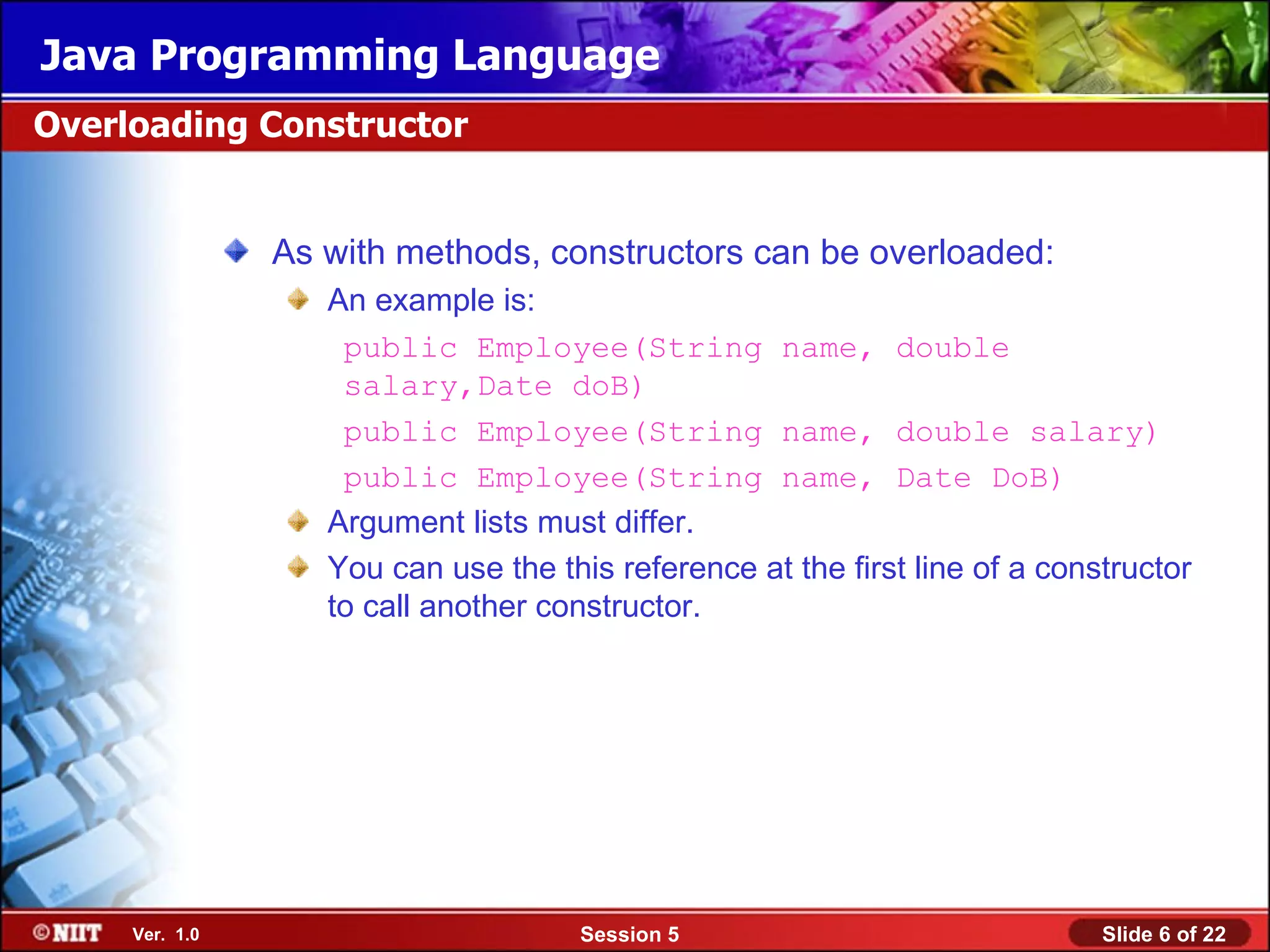 Java Programming Language

Overloading Constructor

As with methods, constructors can be overloaded:

An example is:

public Employee(String name, double salary,Date doB)

public Employee(String name, double salary)

public Employee(String name, Date DoB)

Argument lists must differ.

You can use the this reference at the first line of a constructor to call another constructor.

©NIIT Ver. 1.0 Session 5 Slide 6 of 22